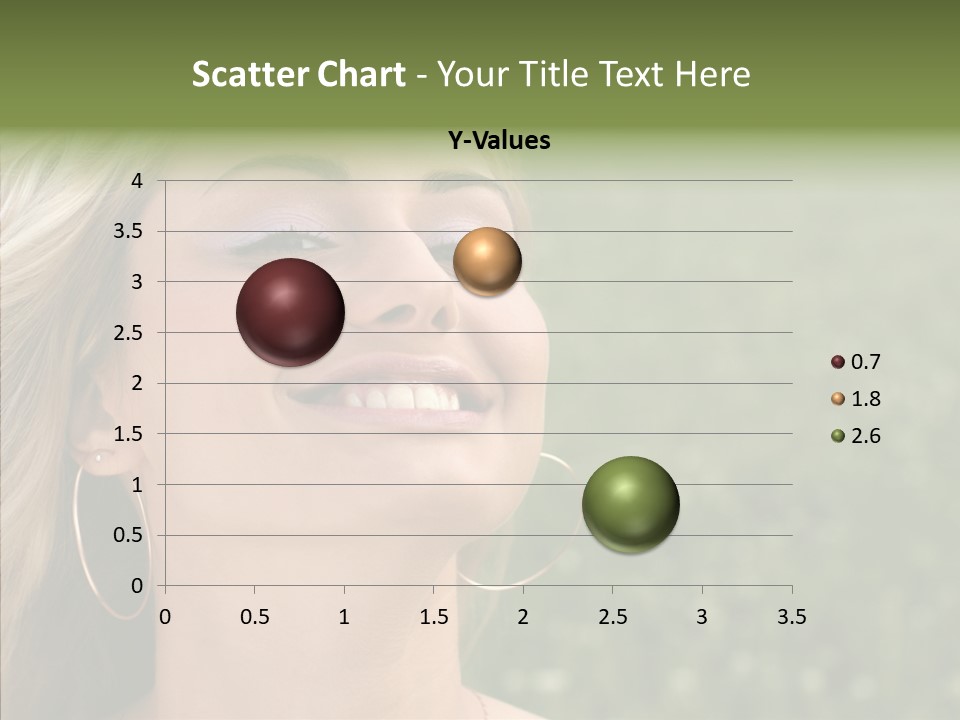 Scatter Chart - Your Title Text Here

Y-Values

4
3.5
3
2.5
2
1.5
1
0.5
0

0 0.5 1 1.5 2 2.5 3 3.5

0.7
1.8
2.6